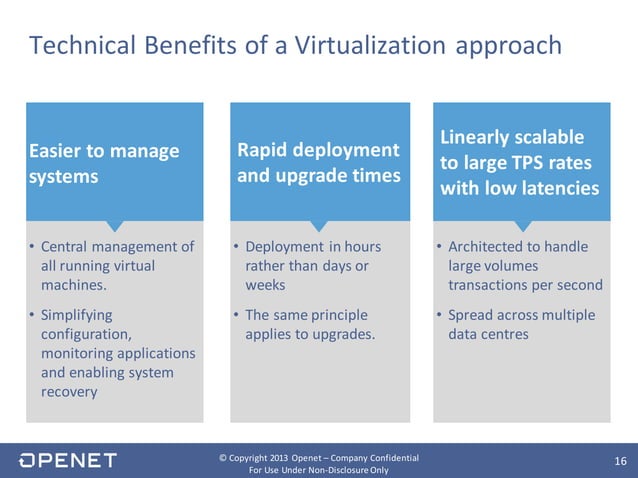 Technical Benefits of a Virtualization approach

Easier to manage systems

• Central management of all running virtual machines.

• Simplifying configuration, monitoring applications and enabling system recovery

Rapid deployment and upgrade times

• Deployment in hours rather than days or weeks

• The same principle applies to upgrades.

Linearly scalable to large TPS rates with low latencies

• Architected to handle large volumes transactions per second

• Spread across multiple data centres

OPENET

© Copyright 2013 Openet – Company Confidential
For Use Under Non-Disclosure Only

16